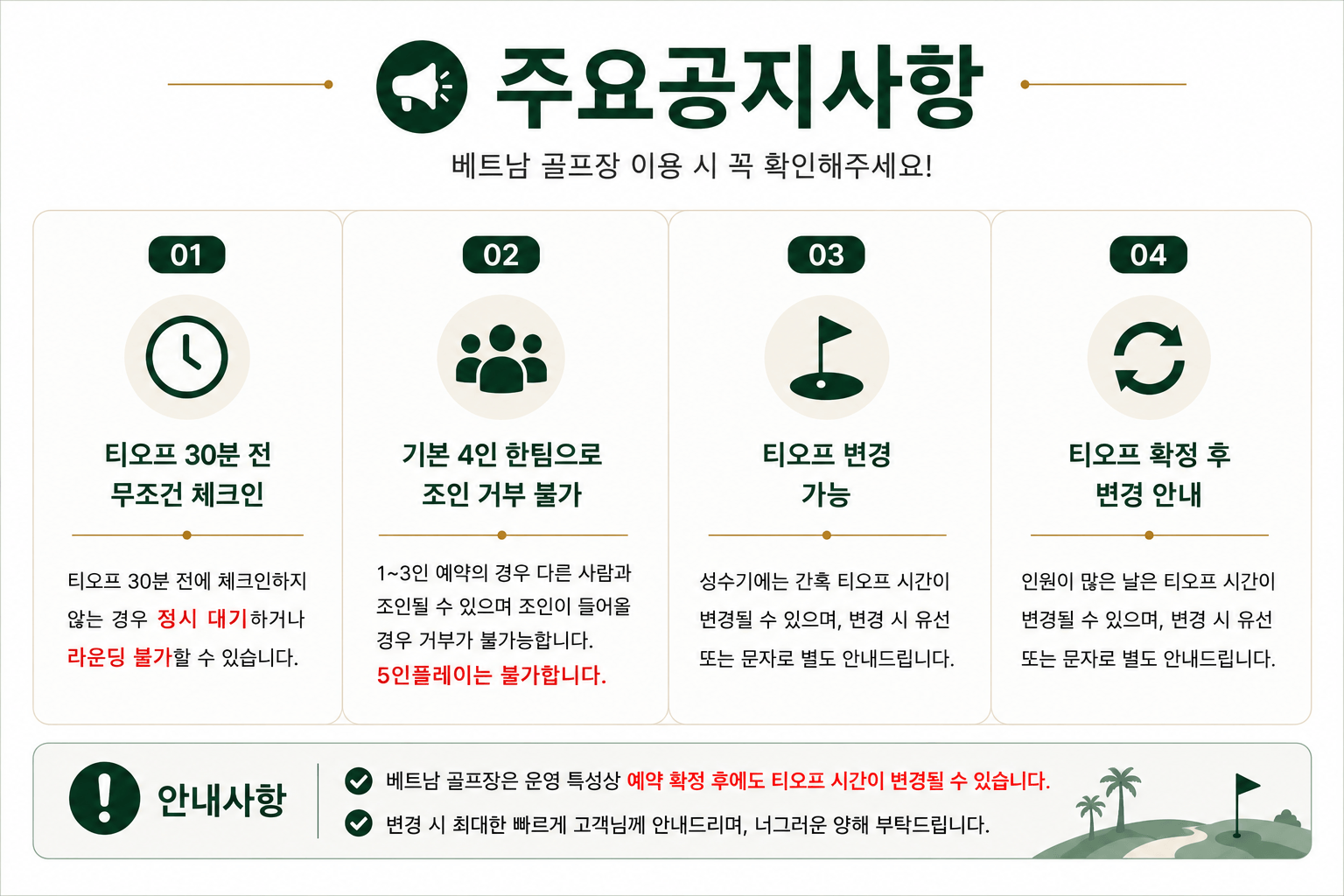 주요공지사항

베트남 골프장 이용 시 꼭 확인해주세요!

01

티오프 30분 전 무조건 체크인

티오프 30분 전에 체크인하지 않는 경우 정시 대기하거나 라운딩 불가할 수 있습니다.

02

기본 4인 한팀으로 조인 거부 불가

1~3인 예약의 경우 다른 사람과 조인될 수 있으며 조인이 들어올 경우 거부가 불가능합니다. 5인플레이는 불가합니다.

03

티오프 변경 가능

성수기에는 간혹 티오프 시간이 변경될 수 있으며, 변경 시 유선 또는 문자로 별도 안내드립니다.

04

티오프 확정 후 변경 안내

인원이 많은 날은 티오프 시간이 변경될 수 있으며, 변경 시 유선 또는 문자로 별도 안내드립니다.

안내사항

베트남 골프장은 운영 특성상 예약 확정 후에도 티오프 시간이 변경될 수 있습니다.

변경 시 최대한 빠르게 고객님께 안내드리며, 너그러운 양해 부탁드립니다.